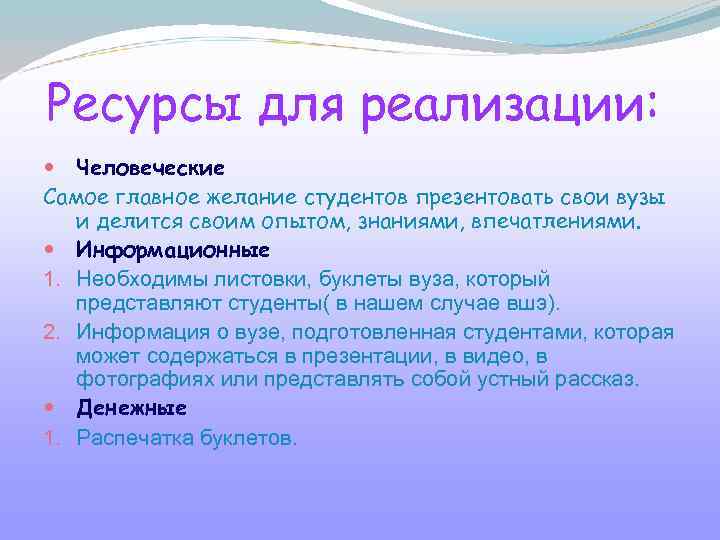 Ресурсы для реализации:

• Человеческие

Самое главное желание студентов презентовать свои вузы и делится своим опытом, знаниями, впечатлениями.

• Информационные

1. Необходимы листовки, буклеты вуза, который представляют студенты( в нашем случае вшэ).
2. Информация о вузе, подготовленная студентами, которая может содержаться в презентации, в видео, в фотографиях или представлять собой устный рассказ.

• Денежные

1. Распечатка буклетов.